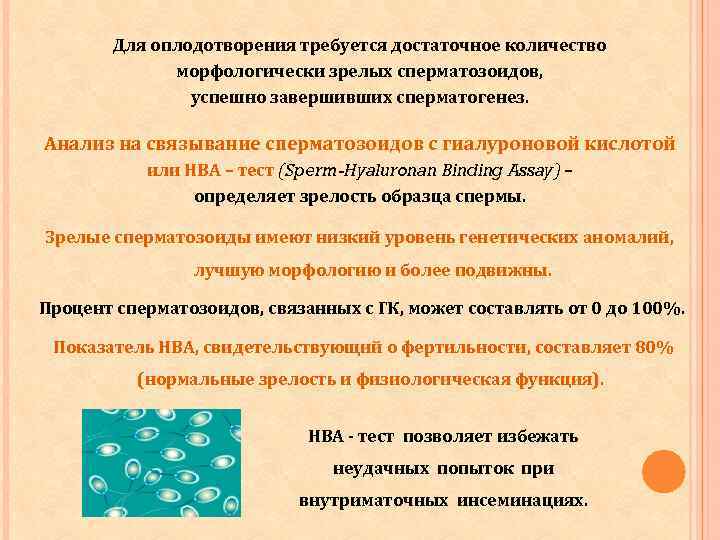 Для оплодотворения требуется достаточное количество морфологически зрелых сперматозоидов, успешно завершивших сперматогенез.

Анализ на связывание сперматозоидов с гиалуроновой кислотой или НВА – тест (Sperm-Hyaluronan Binding Assay) – определяет зрелость образца спермы.

Зрелые сперматозоиды имеют низкий уровень генетических аномалий, лучшую морфологию и более подвижны.

Процент сперматозоидов, связанных с ГК, может составлять от 0 до 100%.

Показатель НВА, свидетельствующий о фертильности, составляет 80% (нормальные зрелость и физиологическая функция).

НВА - тест позволяет избежать неудачных попыток при внутриматочных инсеминациях.